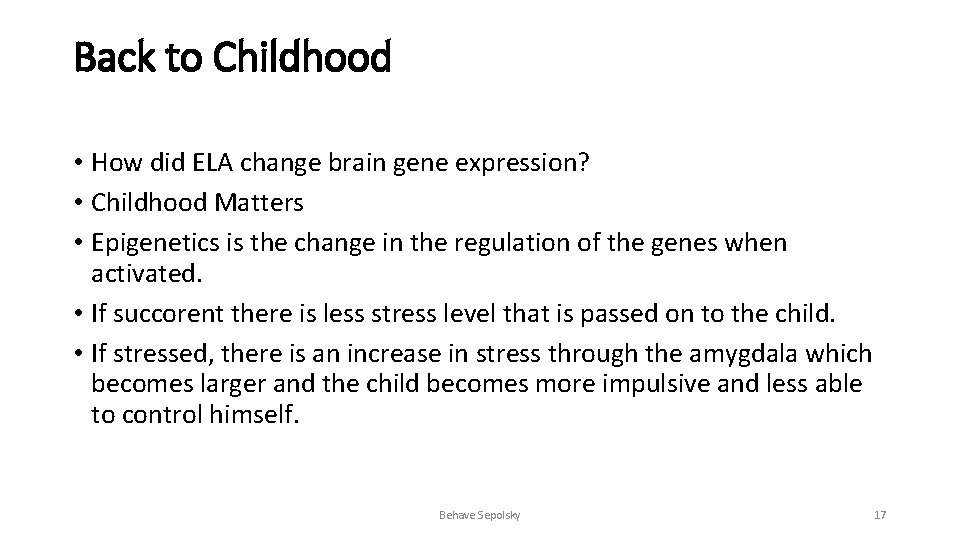 Back to Childhood

• How did ELA change brain gene expression?
• Childhood Matters
• Epigenetics is the change in the regulation of the genes when activated.
• If succorent there is less stress level that is passed on to the child.
• If stressed, there is an increase in stress through the amygdala which becomes larger and the child becomes more impulsive and less able to control himself.

Behave Sepolsky

17